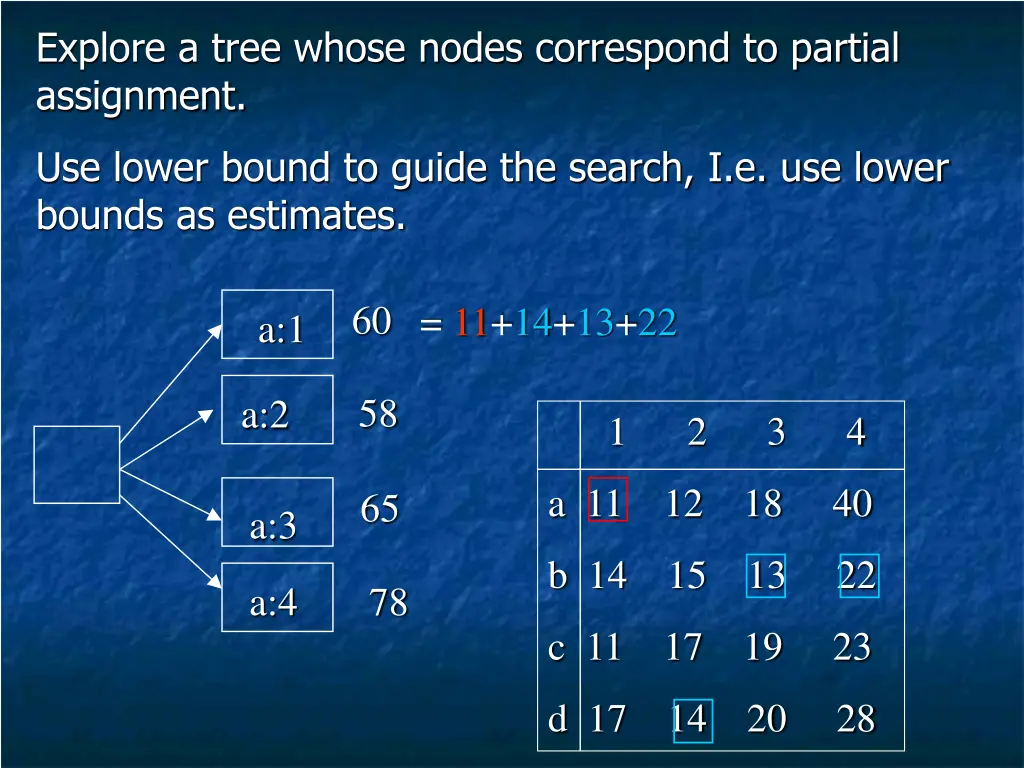 Explore a tree whose nodes correspond to partial assignment.

Use lower bound to guide the search, I.e. use lower bounds as estimates.

a:1
60
= 11+14+13+22

a:2
58

a:3
65

a:4
78

|   | 1 | 2 | 3 | 4 |
|---|---|---|---|---|
| a | 11 | 12 | 18 | 40 |
| b | 14 | 15 | 13 | 22 |
| c | 11 | 17 | 19 | 23 |
| d | 17 | 14 | 20 | 28 |